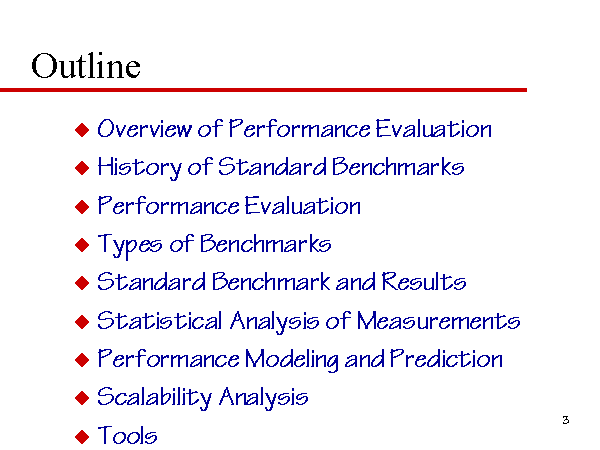 Outline

◆ Overview of Performance Evaluation
◆ History of Standard Benchmarks
◆ Performance Evaluation
◆ Types of Benchmarks
◆ Standard Benchmark and Results
◆ Statistical Analysis of Measurements
◆ Performance Modeling and Prediction
◆ Scalability Analysis
◆ Tools

3